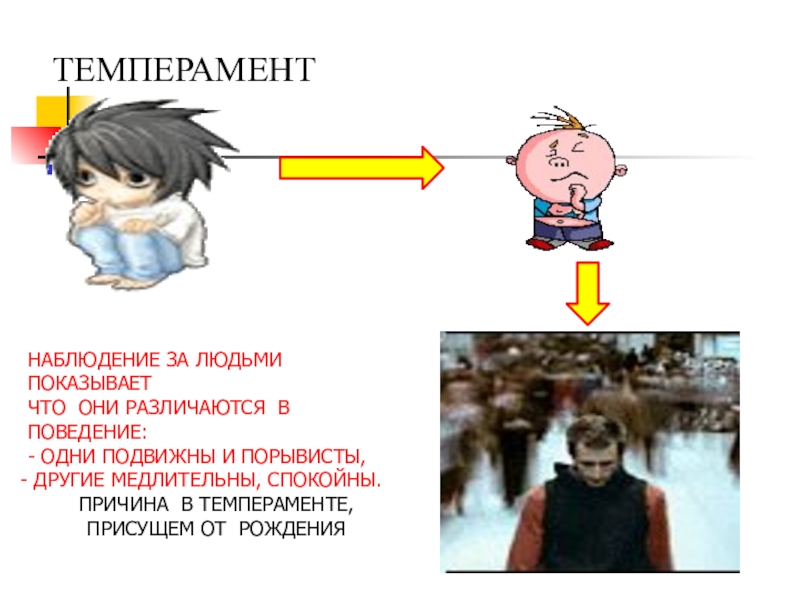 ТЕМПЕРАМЕНТ

НАБЛЮДЕНИЕ ЗА ЛЮДЬМИ ПОКАЗЫВАЕТ ЧТО ОНИ РАЗЛИЧАЮТСЯ В ПОВЕДЕНИЕ:
- ОДНИ ПОДВИЖНЫ И ПОРЫВИСТЫ,
- ДРУГИЕ МЕДЛИТЕЛЬНЫ, СПОКОЙНЫ.
ПРИЧИНА В ТЕМПЕРАМЕНТЕ, ПРИСУЩЕМ ОТ РОЖДЕНИЯ